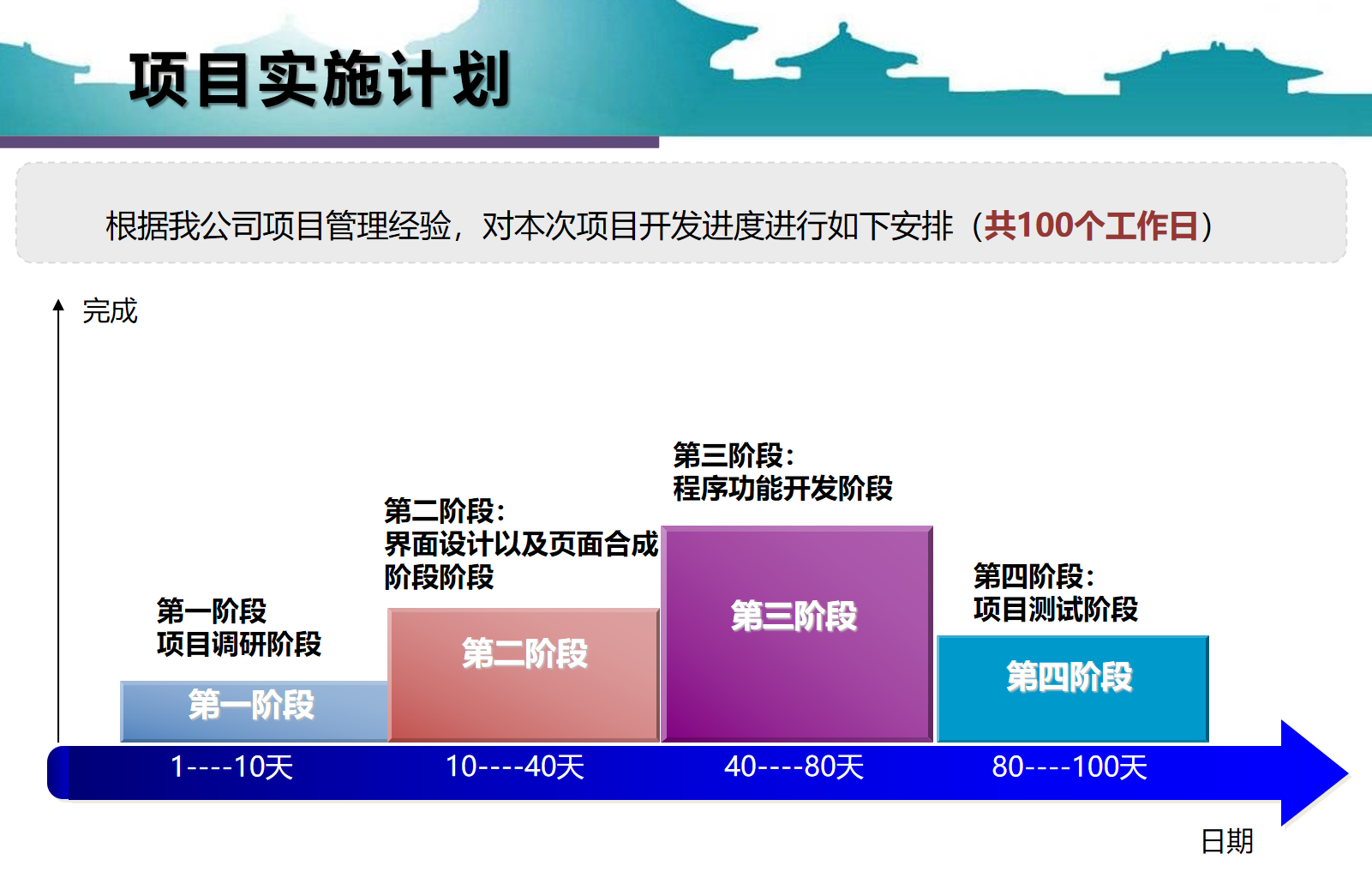 项目实施计划

根据我公司项目管理经验，对本次项目开发进度进行如下安排（共100个工作日）

完成

第一阶段
项目调研阶段

第一阶段

第二阶段：
界面设计以及页面合成阶段阶段

第二阶段

第三阶段：
程序功能开发阶段

第三阶段

第四阶段：
项目测试阶段

第四阶段

1----10天

10----40天

40----80天

80----100天

日期